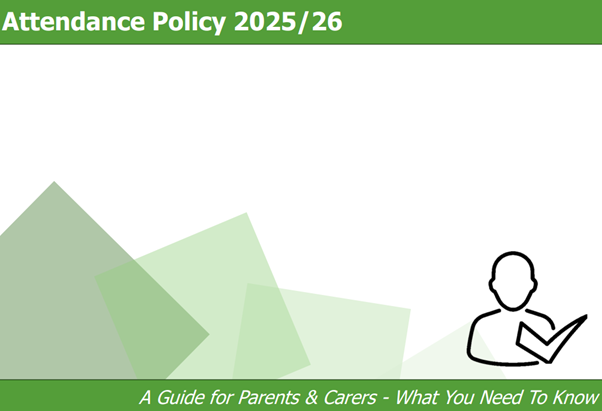 Attendance Policy 2025/26

A Guide for Parents & Carers - What You Need To Know